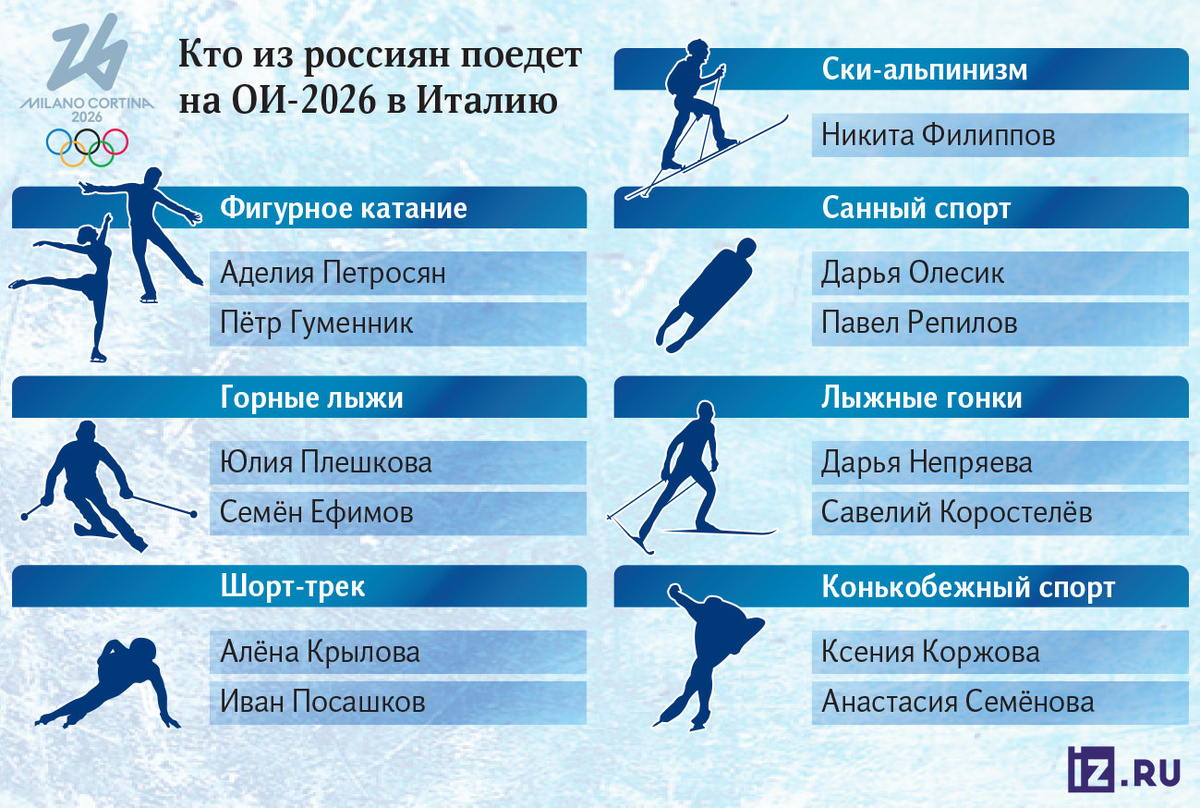 MILANO CORTINA
2026

Кто из россиян поедет на ОИ-2026 в Италию

Фигурное катание
Аделия Петросян
Пётр Гуменник

Горные лыжи
Юлия Плешкова
Семён Ефимов

Шорт-трек
Алёна Крылова
Иван Посашков

Ски-альпинизм
Никита Филиппов

Санный спорт
Дарья Олесик
Павел Репилов

Лыжные гонки
Дарья Непряева
Савелий Коростелёв

Конькобежный спорт
Ксения Коржова
Анастасия Семёнова

IZ.RU